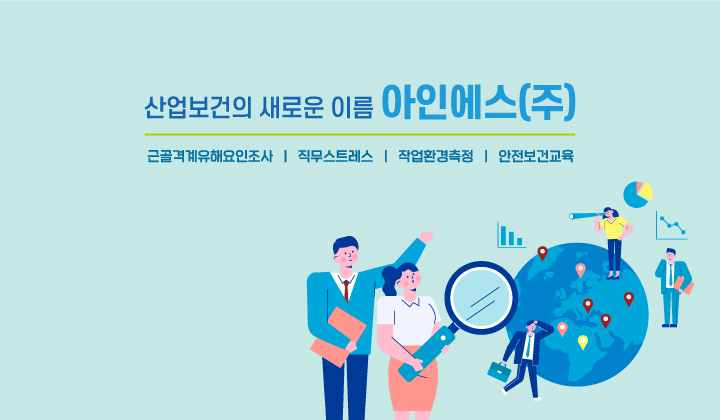 산업보건의 새로운 이름 아인에스(주)

근골격계유해요인조사 | 직무스트레스 | 작업환경측정 | 안전보건교육